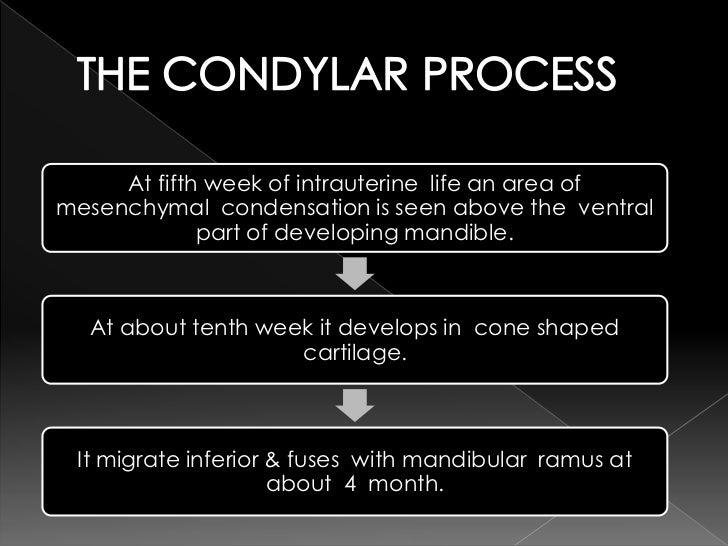 THE CONDYLAR PROCESS

At fifth week of intrauterine life an area of mesenchymal condensation is seen above the ventral part of developing mandible.

At about tenth week it develops in cone shaped cartilage.

It migrate inferior & fuses with mandibular ramus at about 4 month.